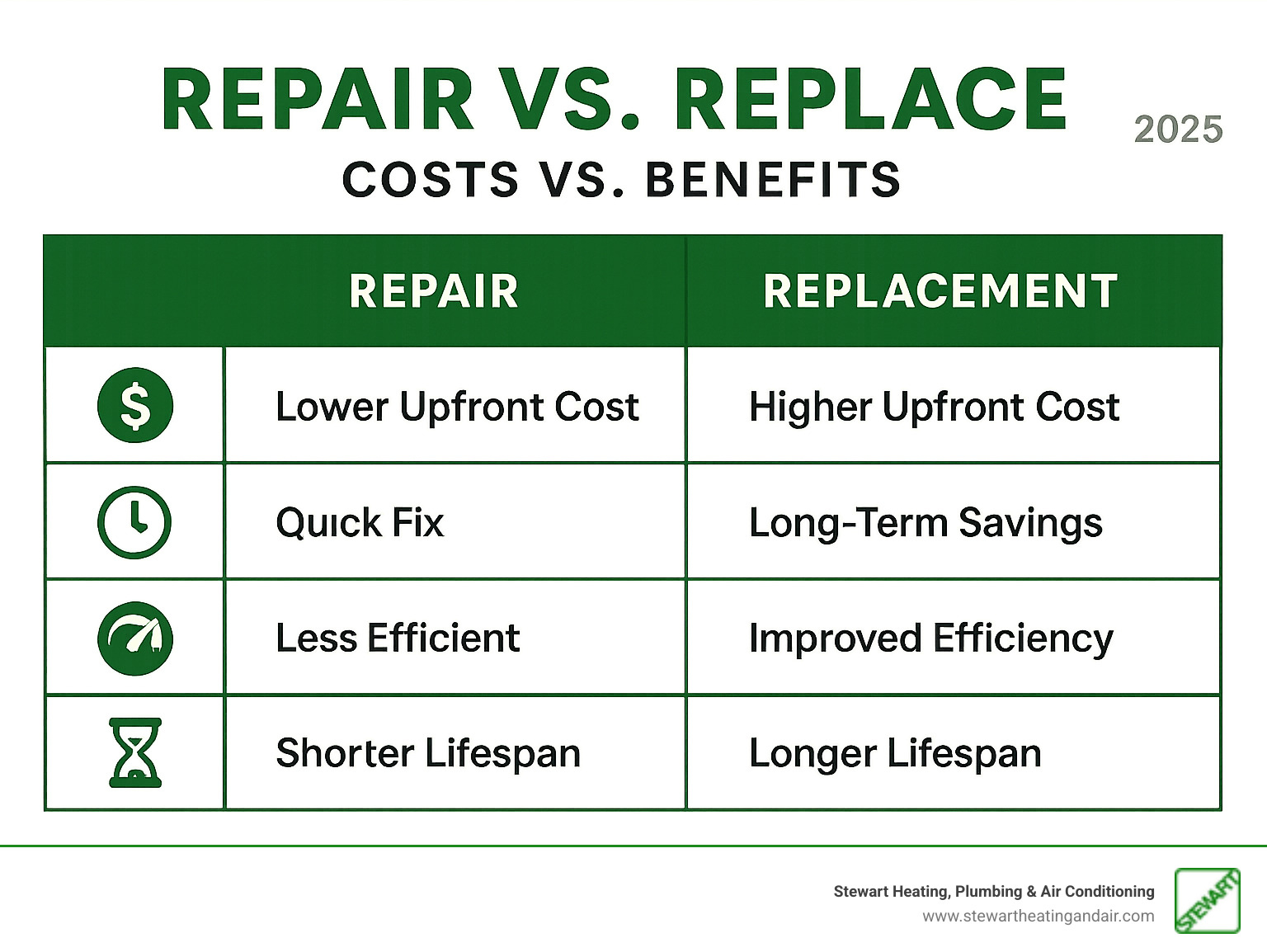 REPAIR VS. REPLACE

2025

COSTS VS. BENEFITS

| | REPAIR | REPLACEMENT |
|---|---|---|
| $ | Lower Upfront Cost | Higher Upfront Cost |
| | Quick Fix | Long-Term Savings |
| | Less Efficient | Improved Efficiency |
| | Shorter Lifespan | Longer Lifespan |

Stewart Heating, Plumbing & Air Conditioning
www.stewartheatingandair.com

STEWART